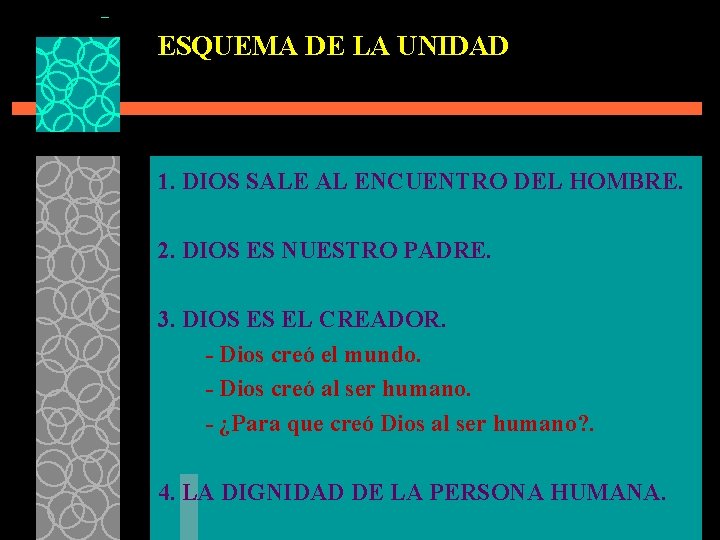 ESQUEMA DE LA UNIDAD

1. DIOS SALE AL ENCUENTRO DEL HOMBRE.

2. DIOS ES NUESTRO PADRE.

3. DIOS ES EL CREADOR.
- Dios creó el mundo.
- Dios creó al ser humano.
- ¿Para que creó Dios al ser humano?.

4. LA DIGNIDAD DE LA PERSONA HUMANA.